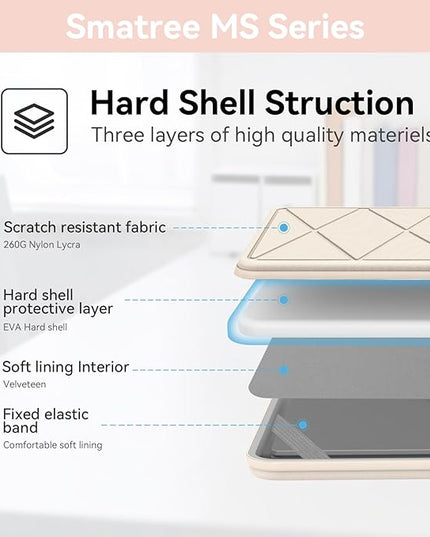 Smatree MS Series

Hard Shell Struction

Three layers of high quality materiels

Scratch resistant fabric
260G Nylon Lycra

Hard shell protective layer
EVA Hard shell

Soft lining Interior
Velveteen

Fixed elastic band
Comfortable soft lining